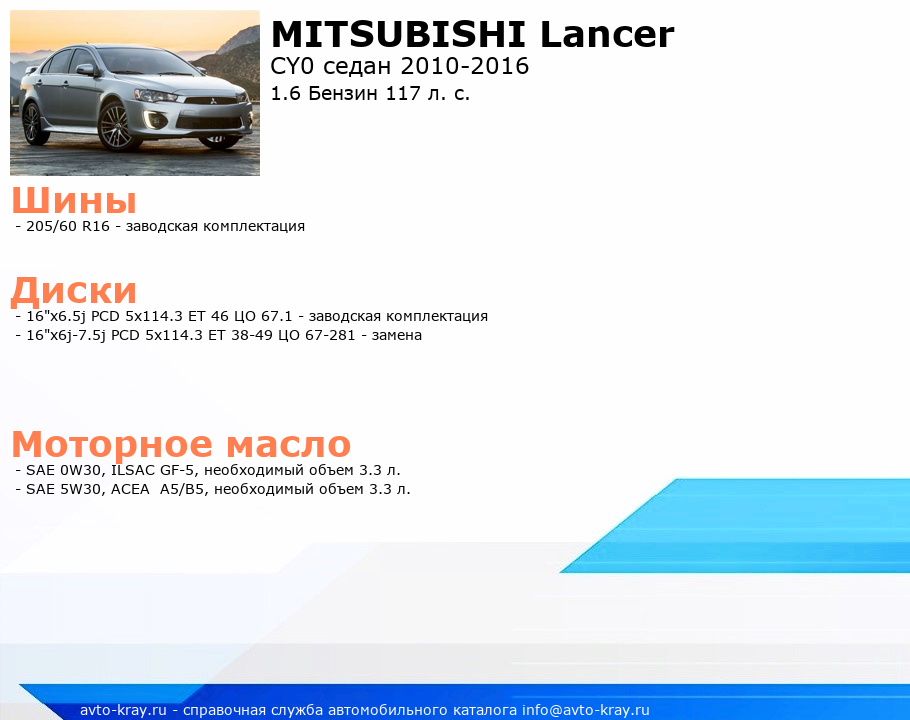 MITSUBISHI Lancer
CY0 седан 2010-2016
1.6 Бензин 117 л. с.

Шины
- 205/60 R16 - заводская комплектация

Диски
- 16"x6.5j PCD 5x114.3 ET 46 ЦО 67.1 - заводская комплектация
- 16"x6j-7.5j PCD 5x114.3 ET 38-49 ЦО 67-281 - замена

Моторное масло
- SAE 0W30, ILSAC GF-5, необходимый объем 3.3 л.
- SAE 5W30, ACEA A5/B5, необходимый объем 3.3 л.

avto-kray.ru - справочная служба автомобильного каталога info@avto-kray.ru